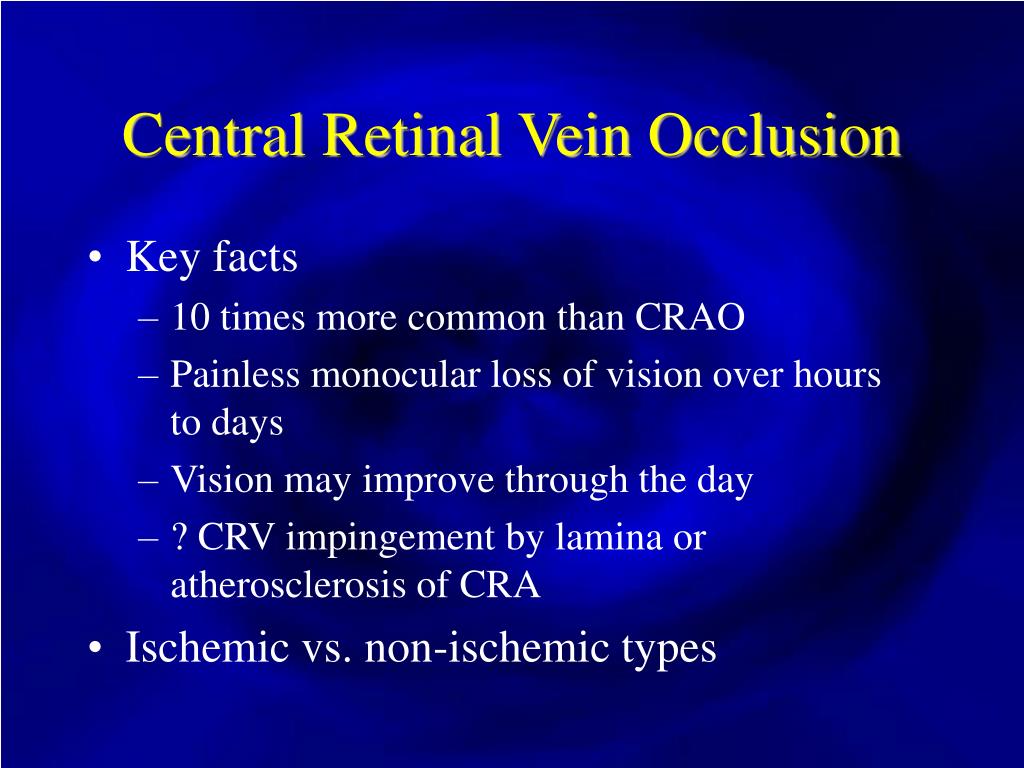 Central Retinal Vein Occlusion

• Key facts
– 10 times more common than CRAO
– Painless monocular loss of vision over hours to days
– Vision may improve through the day
– ? CRV impingement by lamina or atherosclerosis of CRA
• Ischemic vs. non-ischemic types